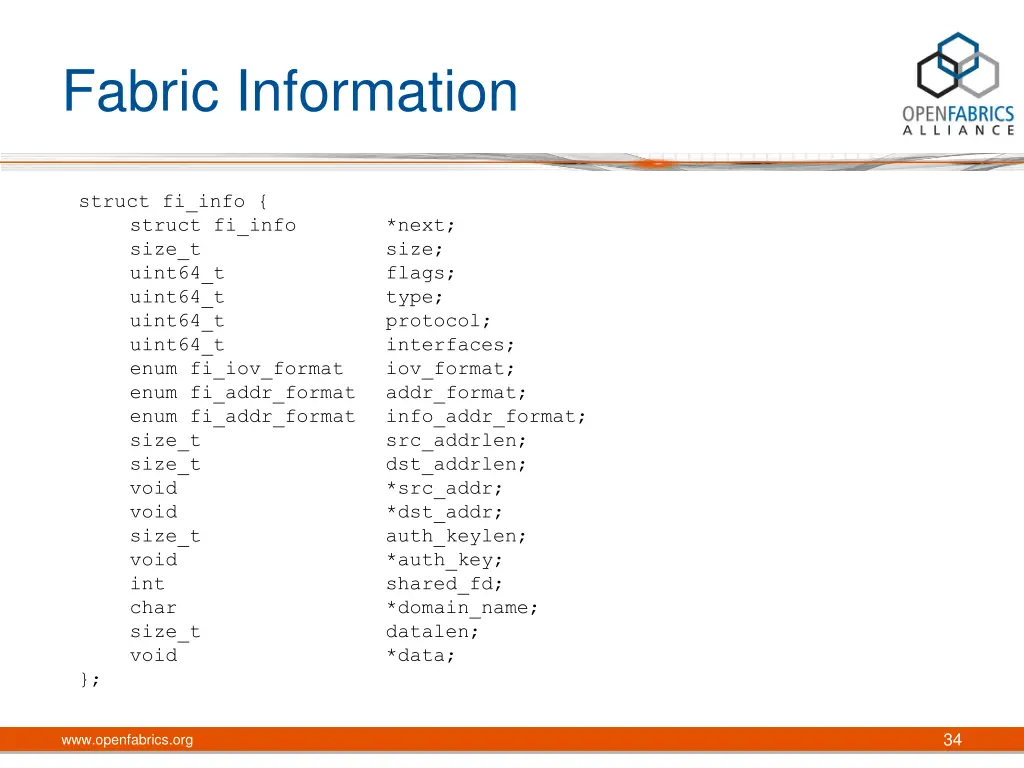 Fabric Information

OPENFABRICS ALLIANCE

struct fi_info {
    struct fi_info        *next;
    size_t                size;
    uint64_t              flags;
    uint64_t              type;
    uint64_t              protocol;
    uint64_t              interfaces;
    enum fi_iov_format    iov_format;
    enum fi_addr_format   addr_format;
    enum fi_addr_format   info_addr_format;
    size_t                src_addrlen;
    size_t                dst_addrlen;
    void                  *src_addr;
    void                  *dst_addr;
    size_t                auth_keylen;
    void                  *auth_key;
    int                   shared_fd;
    char                  *domain_name;
    size_t                datalen;
    void                  *data;
};

www.openfabrics.org

34